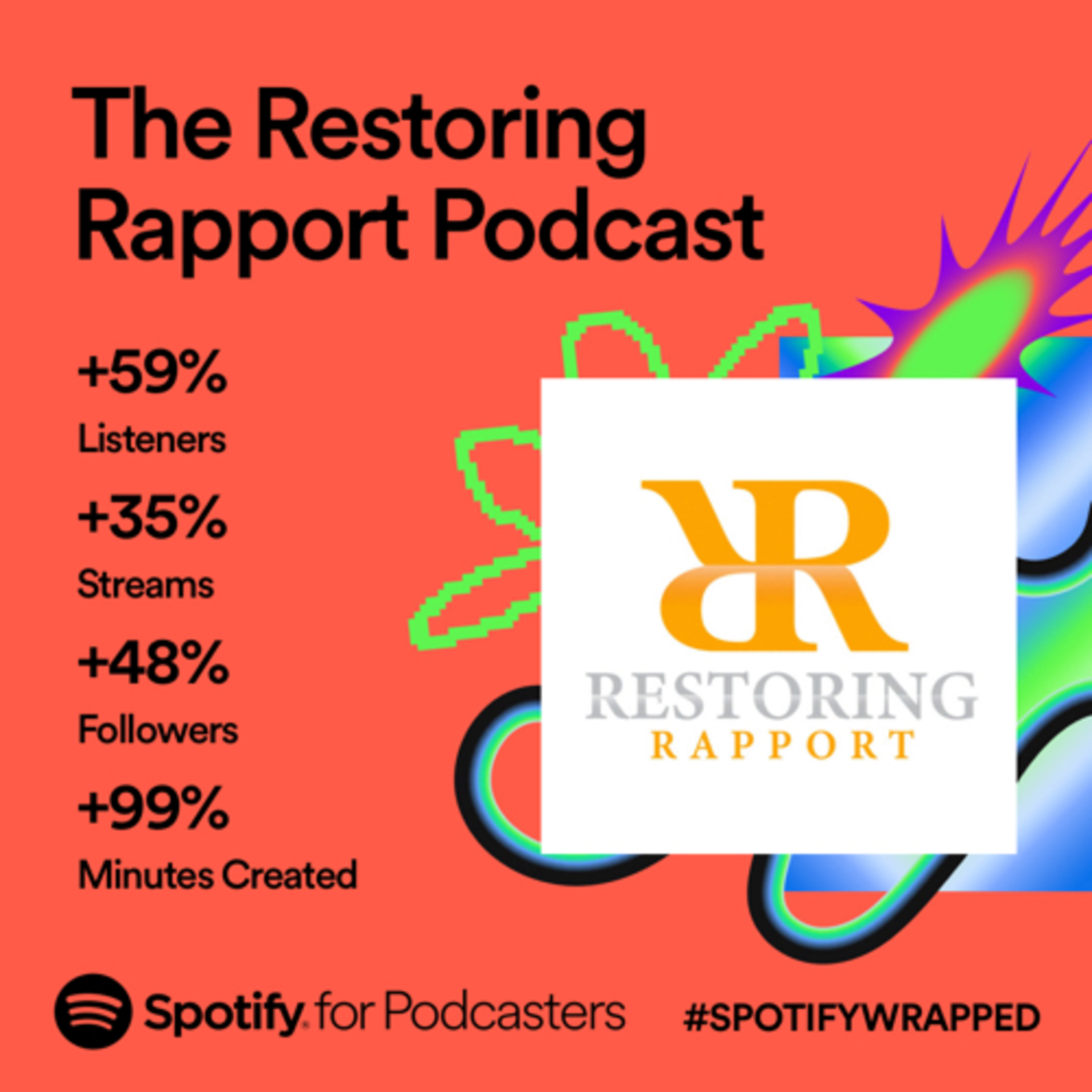 The Restoring Rapport Podcast

+59%
Listeners

+35%
Streams

+48%
Followers

+99%
Minutes Created

RR
RESTORING
RAPPORT

Spotify for Podcasters

#SPOTIFYWRAPPED